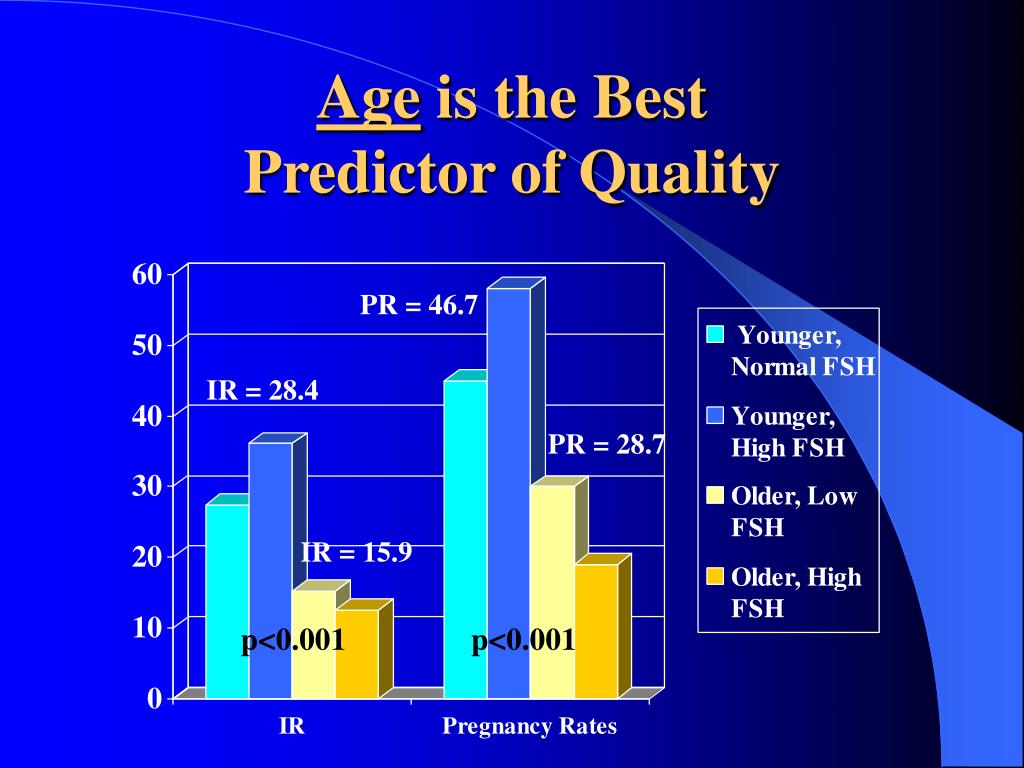 Age is the Best Predictor of Quality

60
50
40
30
20
10
0

PR = 46.7
IR = 28.4
PR = 28.7
IR = 15.9
p<0.001
p<0.001

IR
Pregnancy Rates

Younger, Normal FSH
Younger, High FSH
Older, Low FSH
Older, High FSH